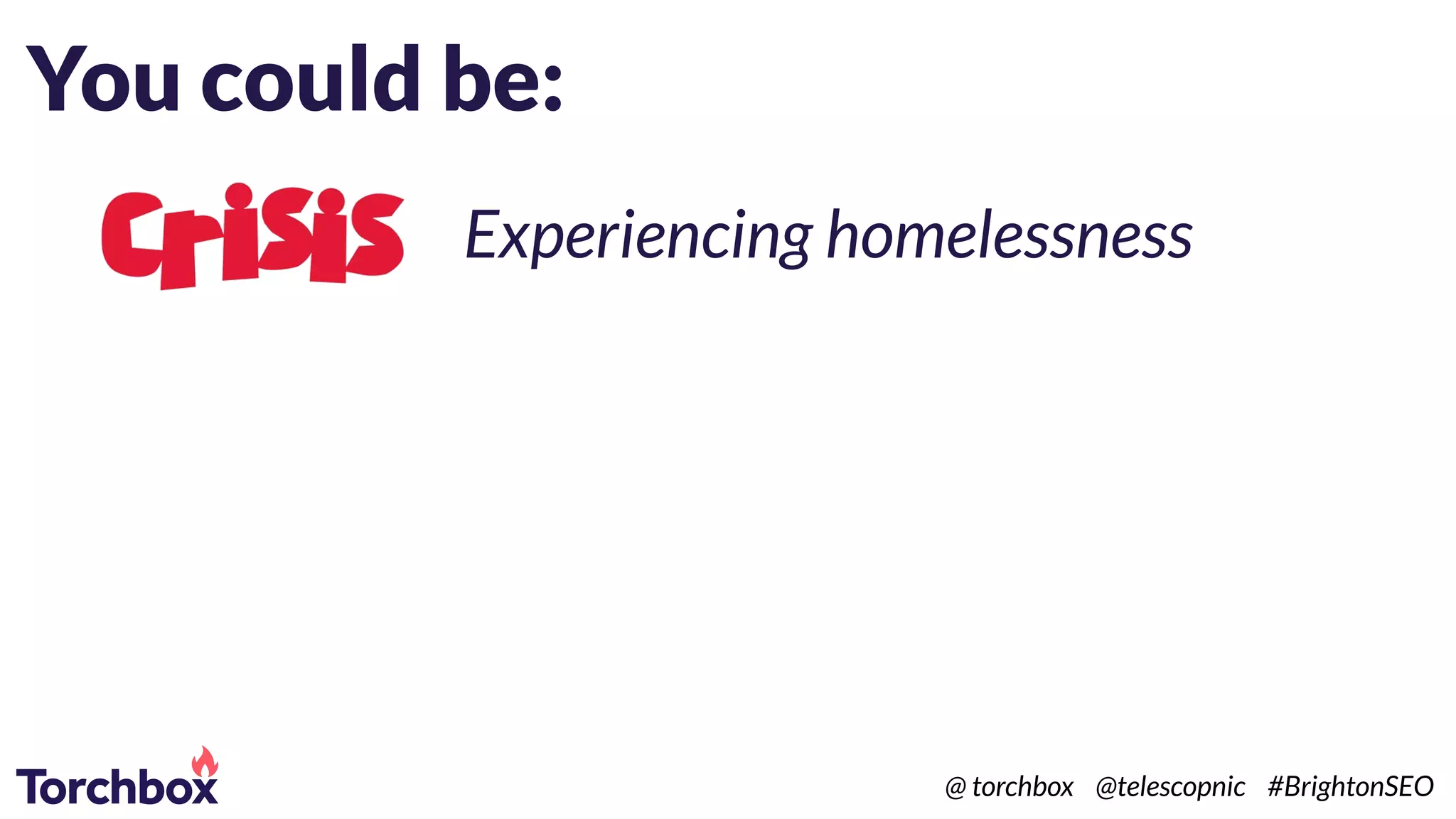 You could be:

Crisis Experiencing homelessness

Torchbox

@ torchbox @telescopnic #BrightonSEO